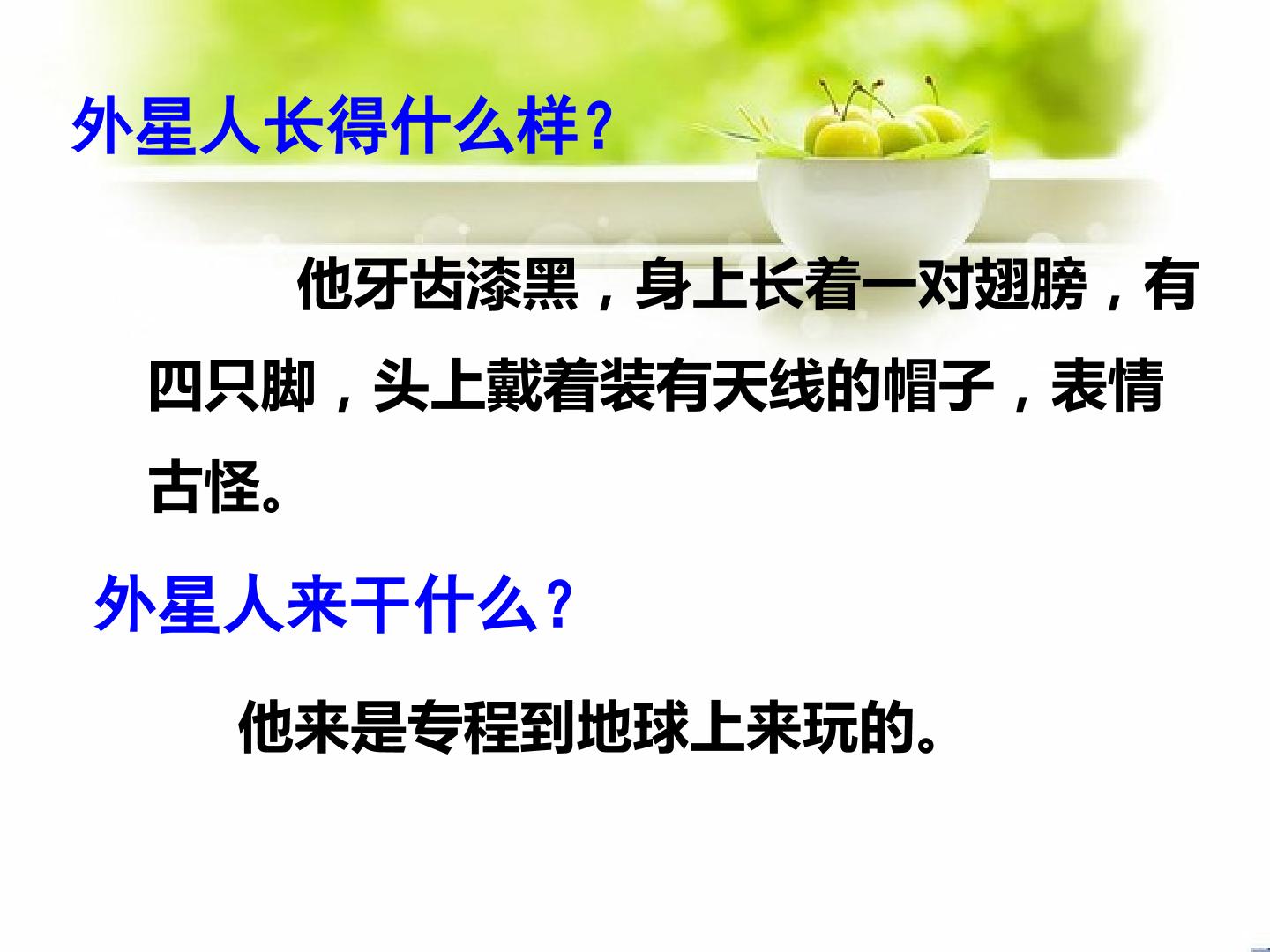 外星人长得什么样?

他牙齿漆黑，身上长着一对翅膀，有四只脚，头上戴着装有天线的帽子，表情古怪。

外星人来干什么?

他来是专程到地球上来玩的。